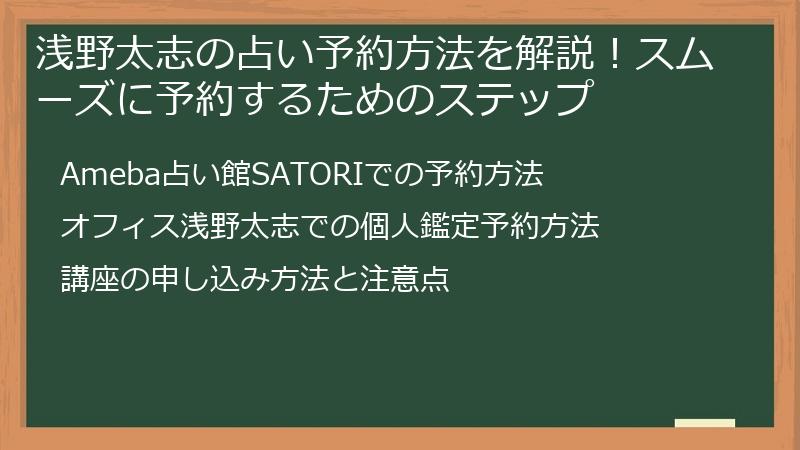 浅野太志の占い予約方法を解説！スムーズに予約するためのステップ

Ameba占い館SATORIでの予約方法

オフィス浅野太志での個人鑑定予約方法

講座の申し込み方法と注意点